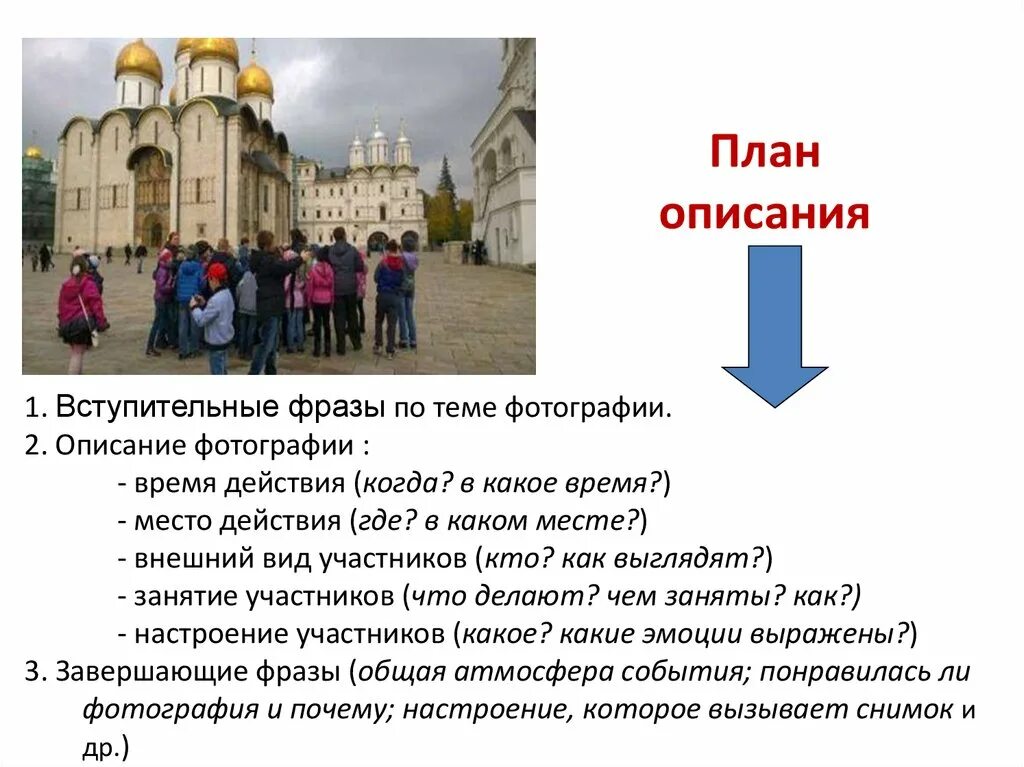 План описания

1. Вступительные фразы по теме фотографии.
2. Описание фотографии :
- время действия (когда? в какое время?)
- место действия (где? в каком месте?)
- внешний вид участников (кто? как выглядят?)
- занятие участников (что делают? чем заняты? как?)
- настроение участников (какое? какие эмоции выражены?)
3. Завершающие фразы (общая атмосфера события; понравилась ли фотография и почему; настроение, которое вызывает снимок и др.)